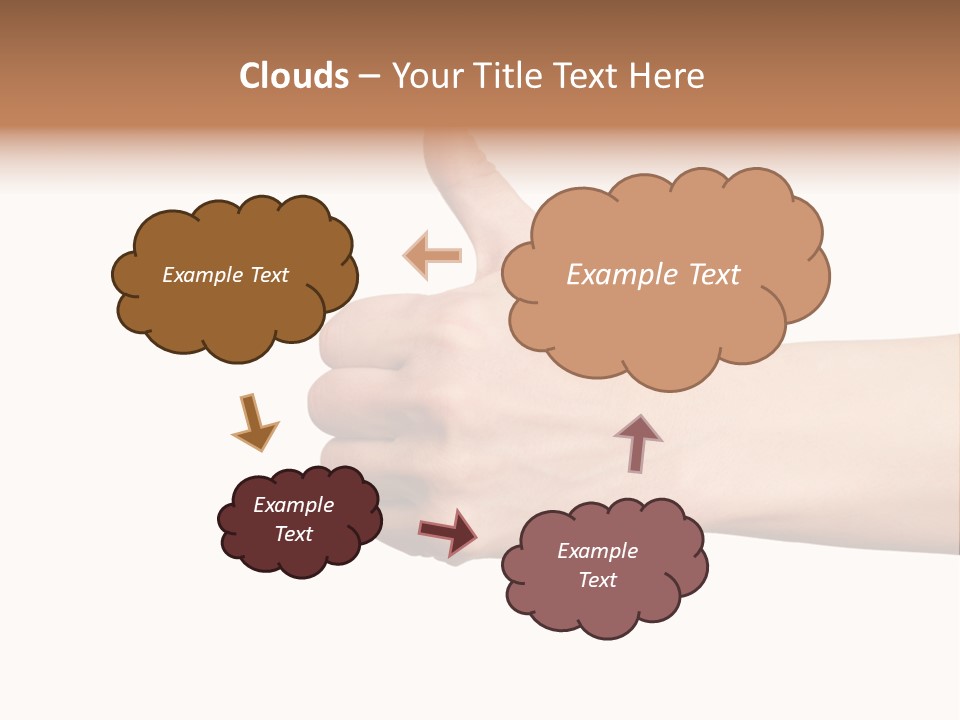 Clouds – Your Title Text Here

Example Text

Example Text

Example Text

Example Text